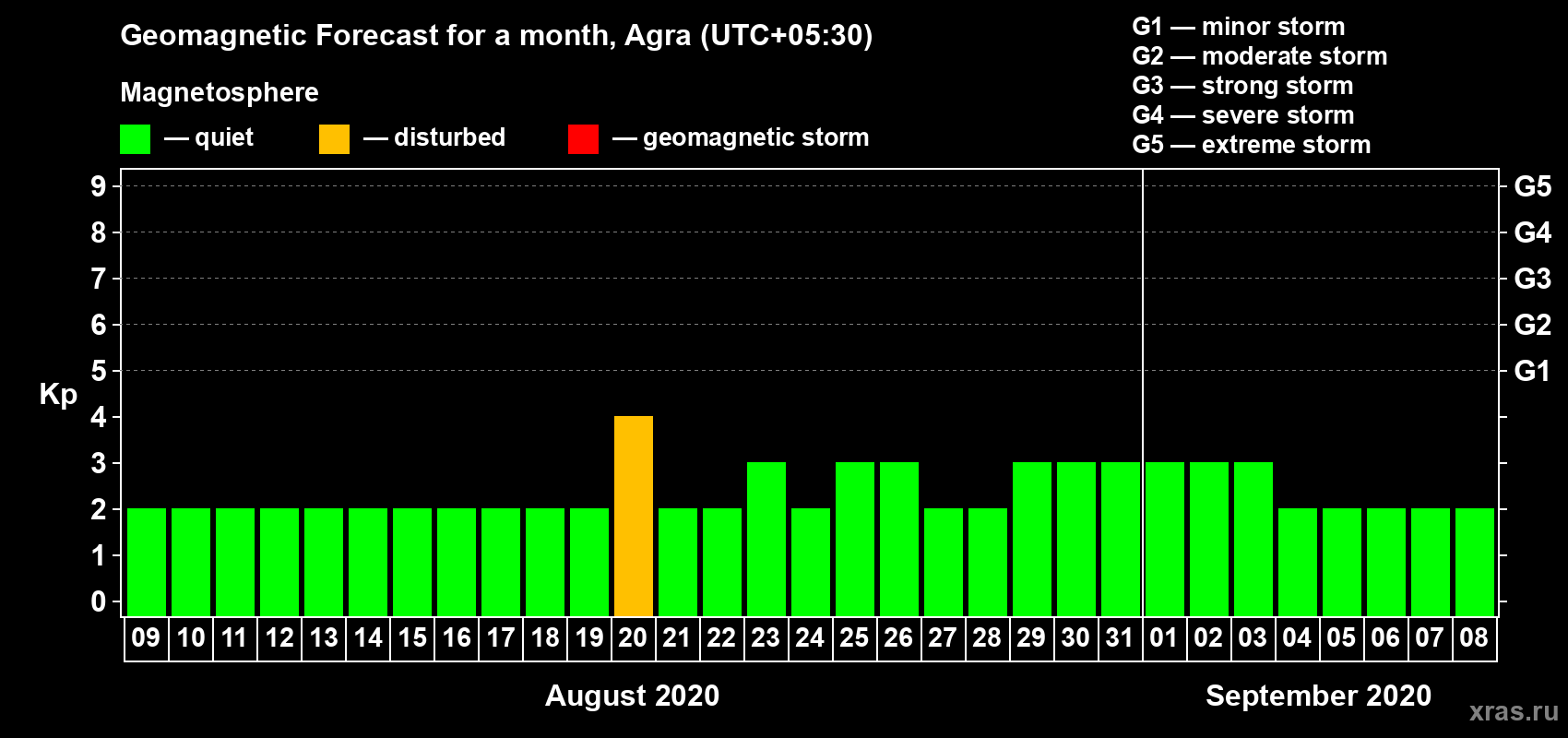 Geomagnetic Forecast for a month, Agra (UTC+05:30)

Magnetosphere

— quiet — disturbed — geomagnetic storm

G1 — minor storm
G2 — moderate storm
G3 — strong storm
G4 — severe storm
G5 — extreme storm

Kp

9 8 7 6 5 4 3 2 1 0

G5 G4 G3 G2 G1

09 10 11 12 13 14 15 16 17 18 19 20 21 22 23 24 25 26 27 28 29 30 31 01 02 03 04 05 06 07 08

August 2020

September 2020

xras.ru